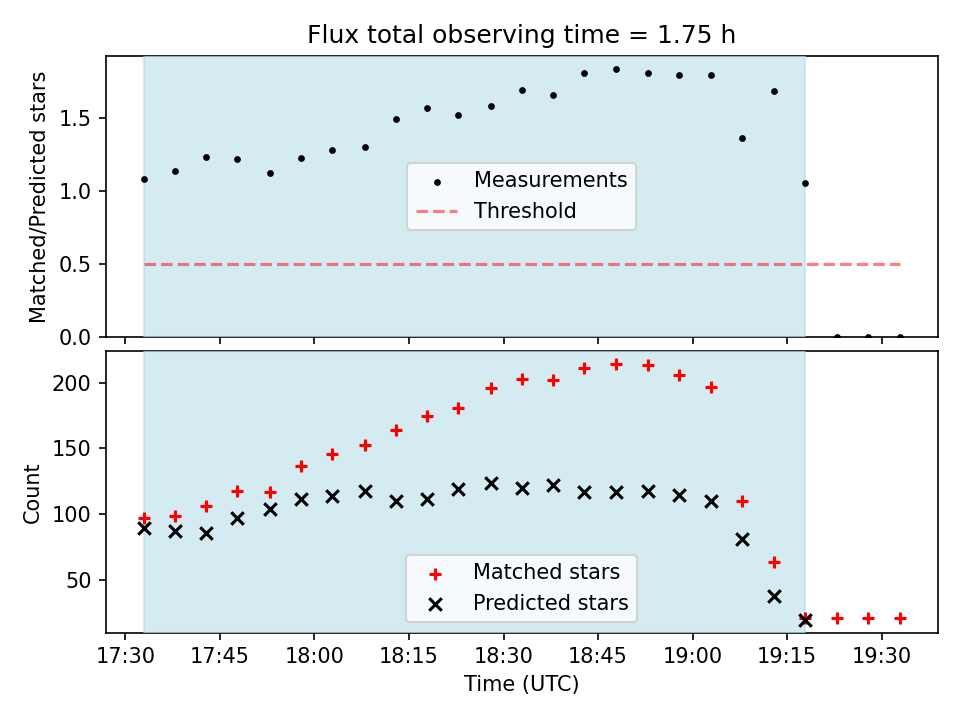 Flux total observing time = 1.75 h

Matched/Predicted stars

1.5
1.0
0.5
0.0

Measurements
Threshold

Count

200
150
100
50

Matched stars
Predicted stars

17:30 17:45 18:00 18:15 18:30 18:45 19:00 19:15 19:30

Time (UTC)